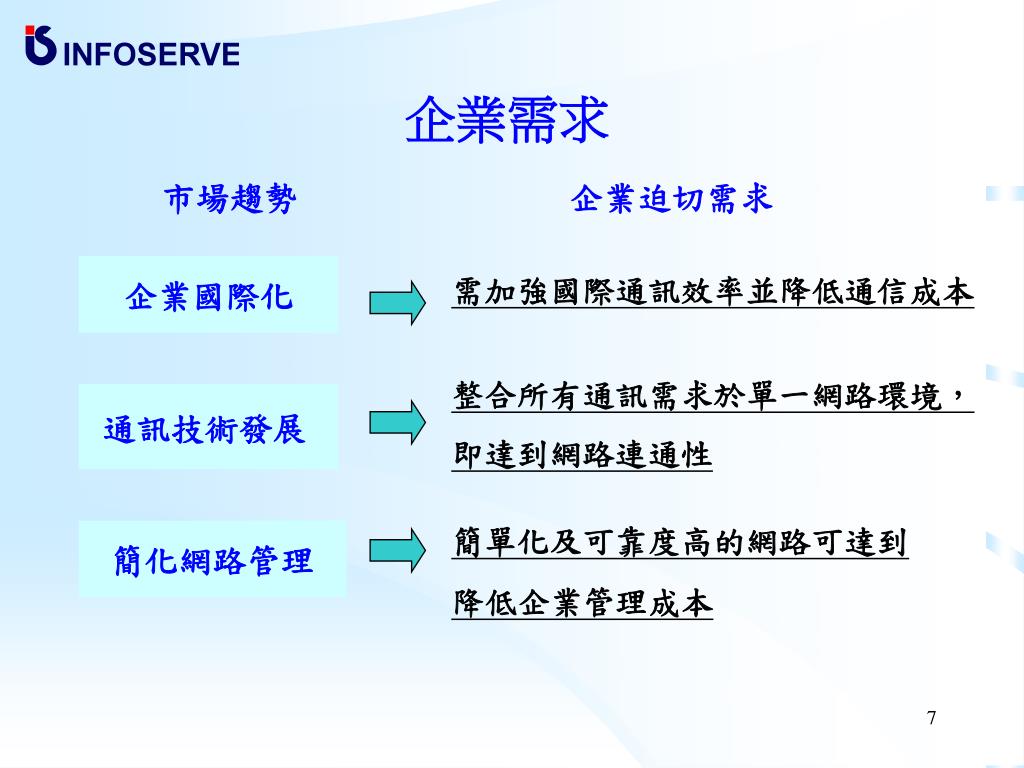 INFOSERVE

企業需求

市場趨勢

企業迫切需求

企業國際化

需加強國際通訊效率並降低通信成本

通訊技術發展

整合所有通訊需求於單一網路環境，即達到網路連通性

簡化網路管理

簡單化及可靠度高的網路可達到降低企業管理成本

7